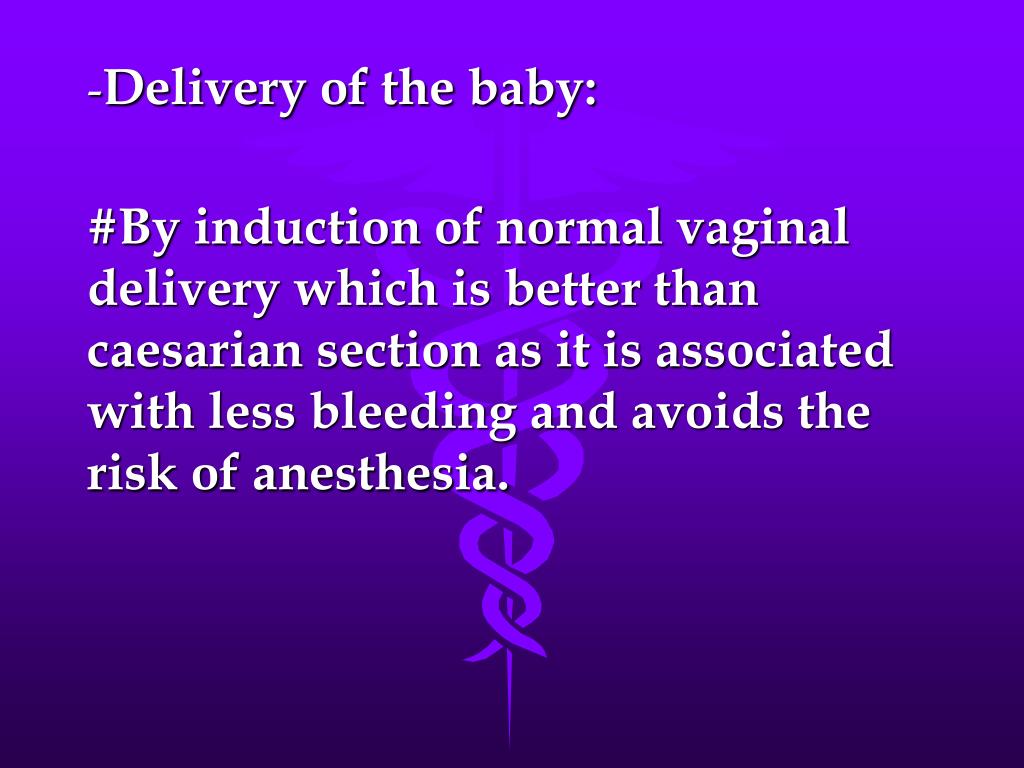 -Delivery of the baby:

#By induction of normal vaginal delivery which is better than caesarian section as it is associated with less bleeding and avoids the risk of anesthesia.